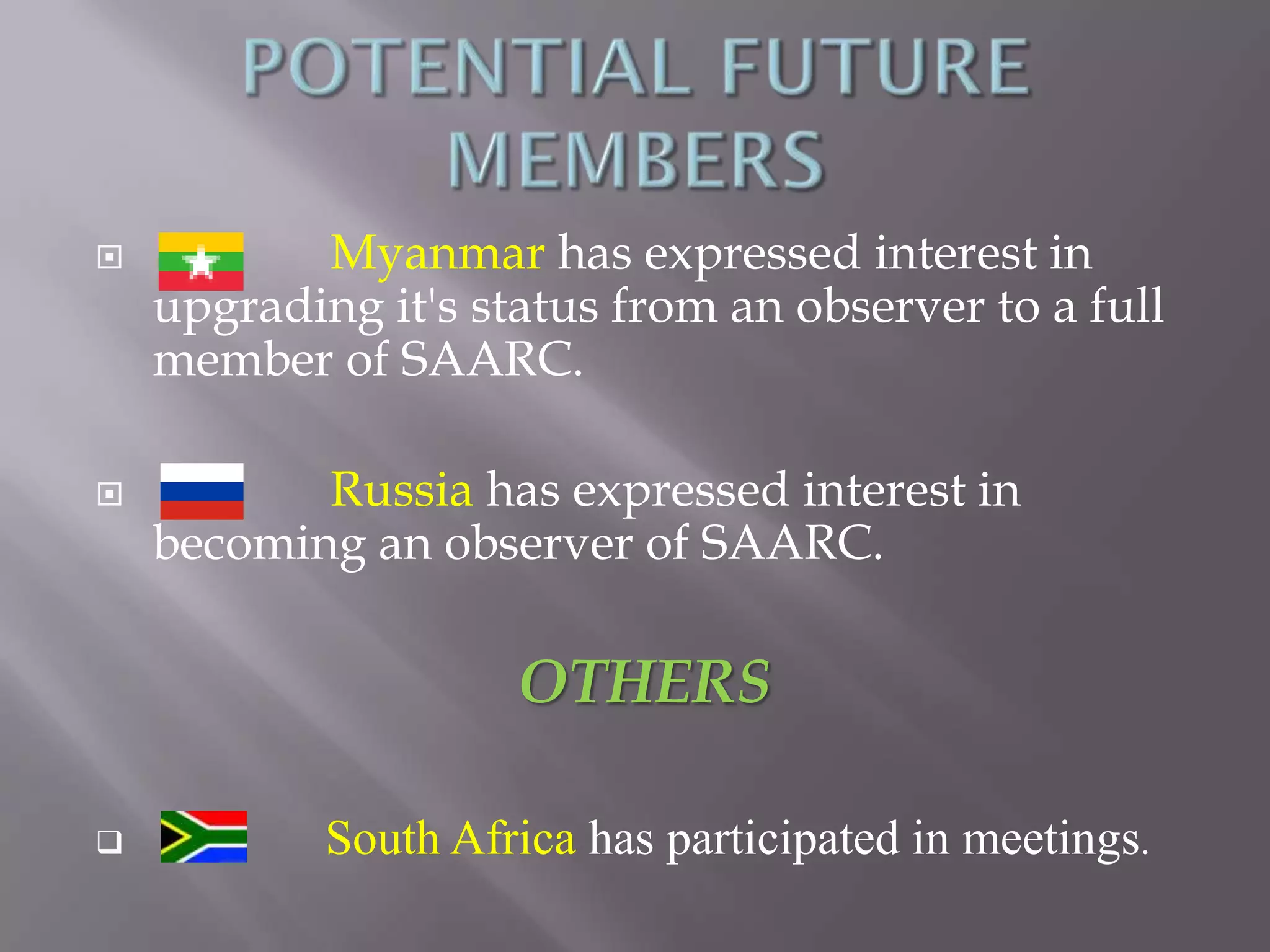 POTENTIAL FUTURE MEMBERS

Myanmar has expressed interest in upgrading it's status from an observer to a full member of SAARC.

Russia has expressed interest in becoming an observer of SAARC.

OTHERS

South Africa has participated in meetings.